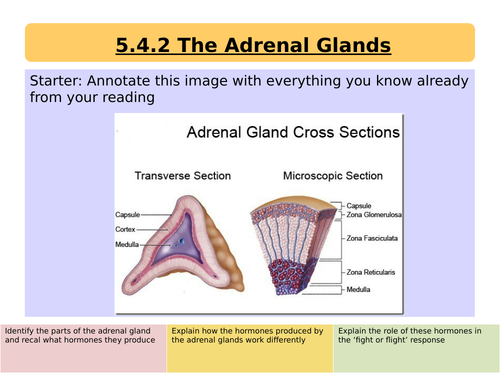 5.4.2 The Adrenal Glands

Starter: Annotate this image with everything you know already from your reading

Adrenal Gland Cross Sections

Transverse Section

Capsule
Cortex
Medulla

Microscopic Section

Capsule
Zona Glomerulosa
Zona Fasciculata
Zona Reticularis
Medulla

Identify the parts of the adrenal gland and recal what hormones they produce

Explain how the hormones produced by the adrenal glands work differently

Explain the role of these hormones in the 'fight or flight' response